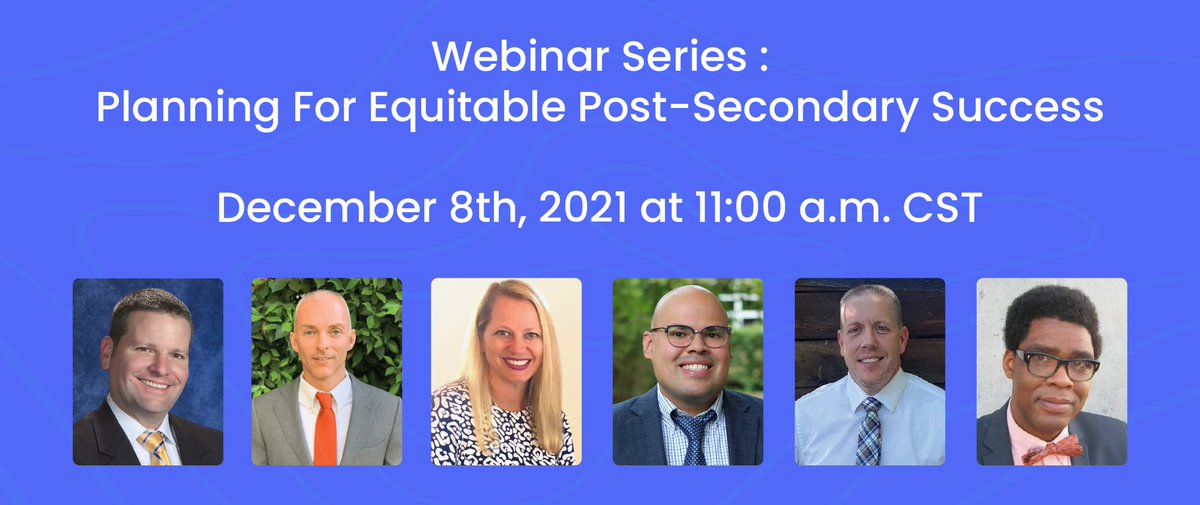 Webinar Series :
Planning For Equitable Post-Secondary Success

December 8th, 2021 at 11:00 a.m. CST